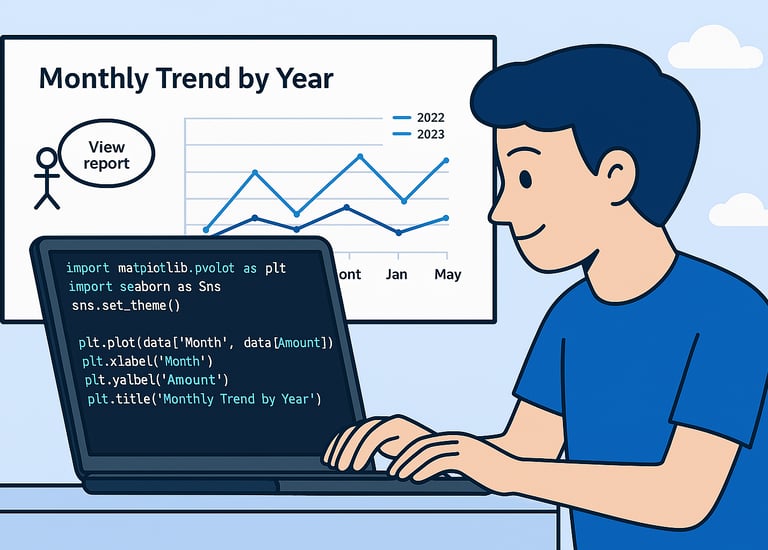 Monthly Trend by Year

View report

2022
2023

ont Jan May

import matpiotlib.pvolot as plt
import seaborn as Sns
sns.set_theme()

plt.plot(data['Month', data[Amount])
plt.xlabel('Month')
plt.yalbel('Amount')
plt.title('Monthly Trend by Year')